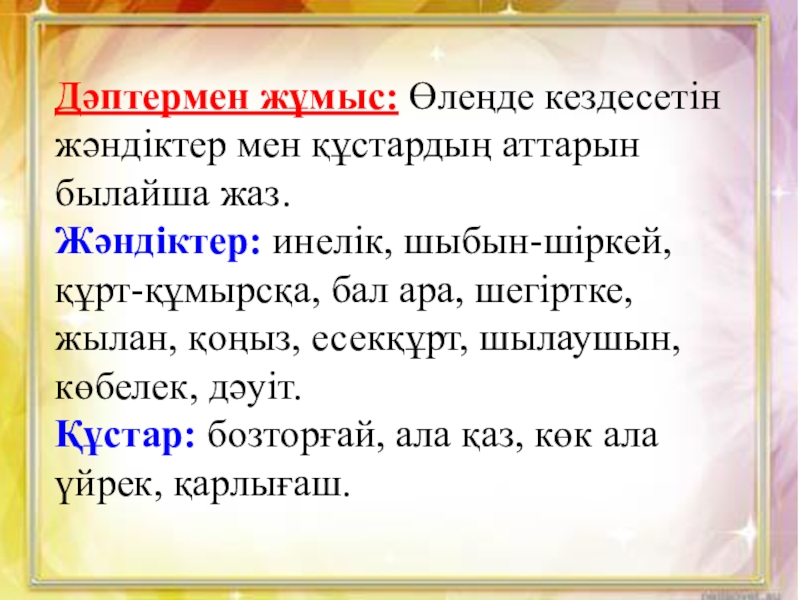 Дәптермен жұмыс: Өлеңде кездесетін жәндіктер мен құстардың аттарын былайша жаз.
Жәндіктер: инелік, шыбын-шіркей, құрт-құмырсқа, бал ара, шегіртке, жылан, қоңыз, есекқұрт, шылаушын, көбелек, дәуіт.
Құстар: бозторғай, ала қаз, көк ала үйрек, қарлығаш.